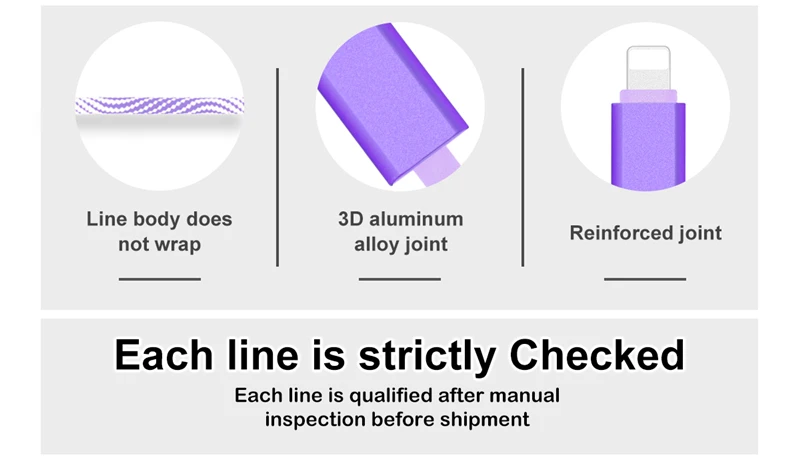 Line body does not wrap

3D aluminum alloy joint

Reinforced joint

Each line is strictly Checked

Each line is qualified after manual inspection before shipment